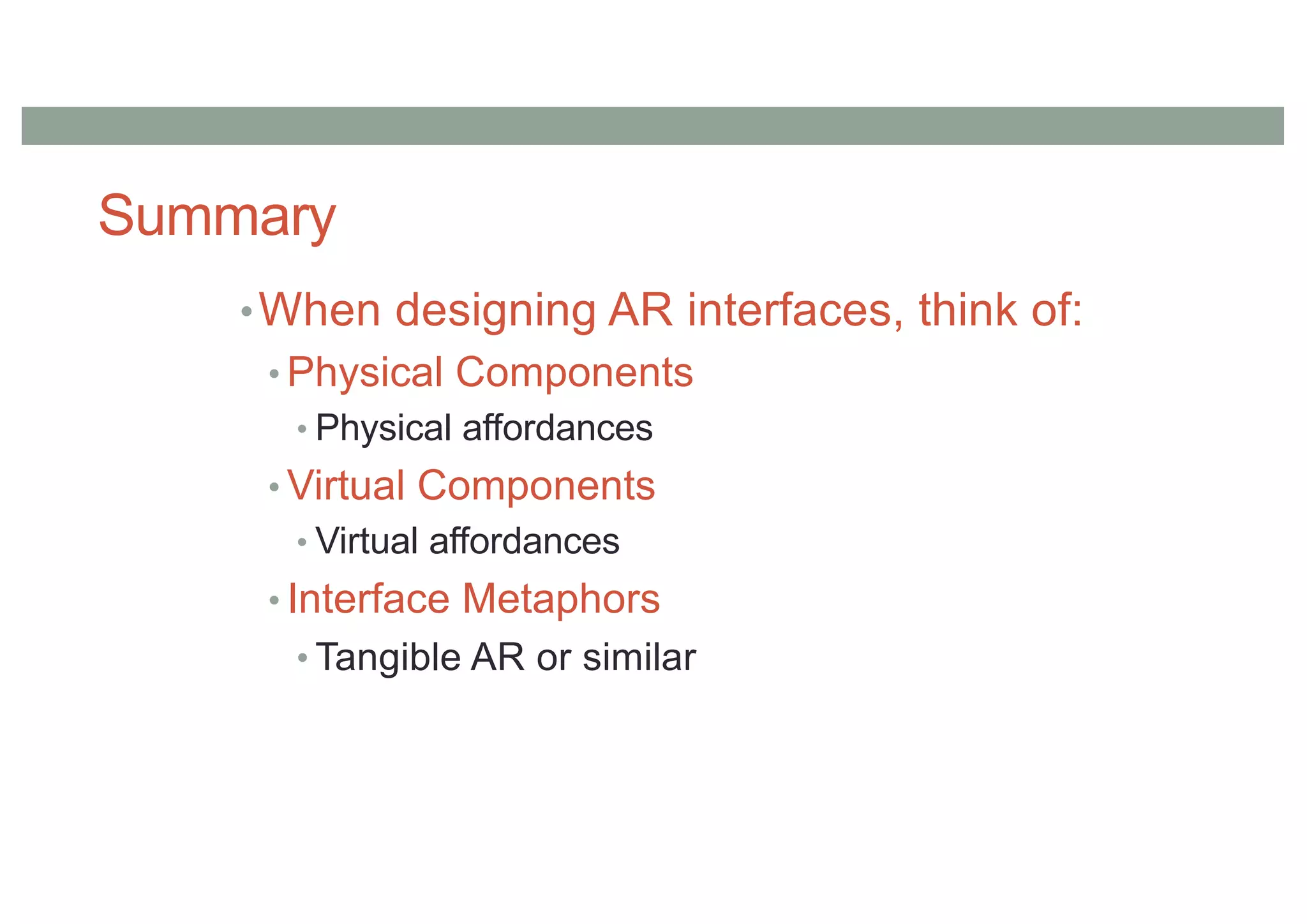 Summary

• When designing AR interfaces, think of:
  • Physical Components
    • Physical affordances
  • Virtual Components
    • Virtual affordances
  • Interface Metaphors
    • Tangible AR or similar